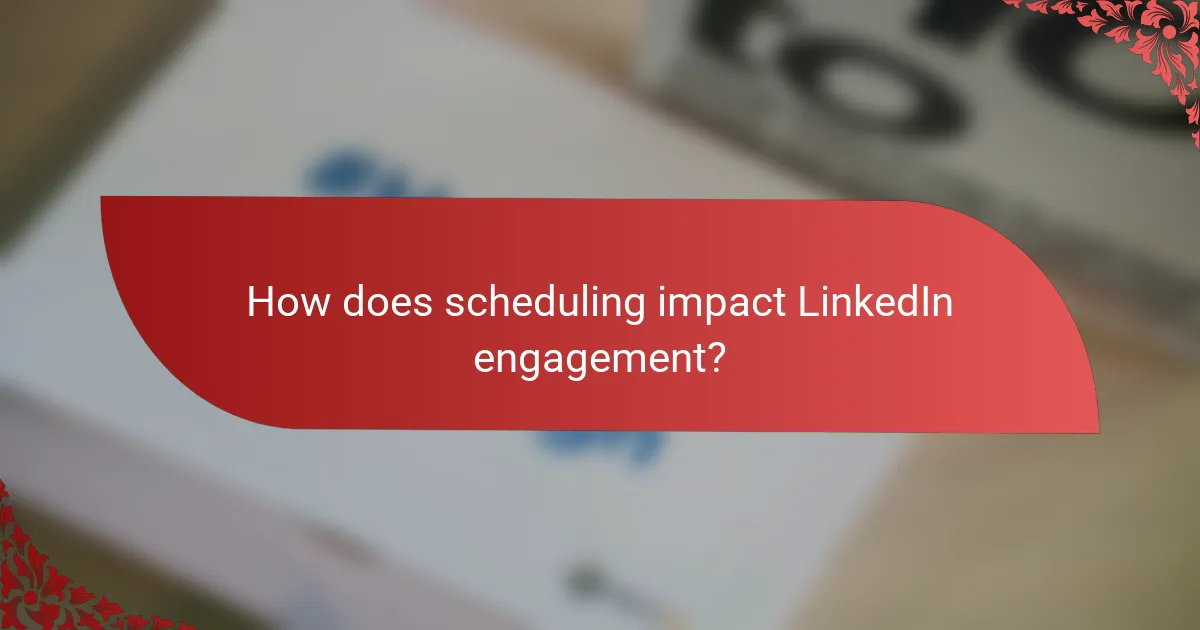 How does scheduling impact LinkedIn engagement?